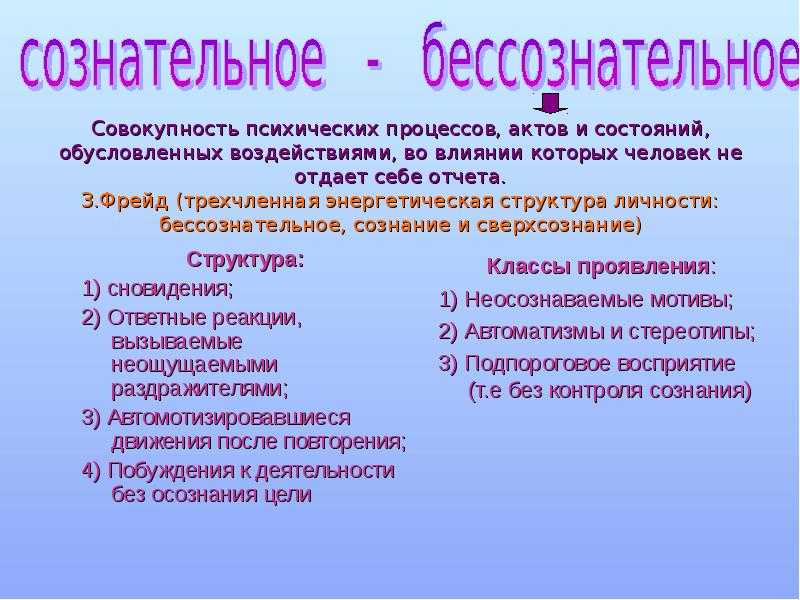 сознательное - бессознательное

Совокупность психических процессов, актов и состояний, обусловленных воздействиями, во влиянии которых человек не отдает себе отчета.
З.Фрейд (трехчленная энергетическая структура личности: бессознательное, сознание и сверхсознание)

Структура:
1) сновидения;
2) Ответные реакции, вызываемые неощущаемыми раздражителями;
3) Автомотизировавшиеся движения после повторения;
4) Побуждения к деятельности без осознания цели

Классы проявления:
1) Неосознаваемые мотивы;
2) Автоматизмы и стереотипы;
3) Подпороговое восприятие (т.е без контроля сознания)